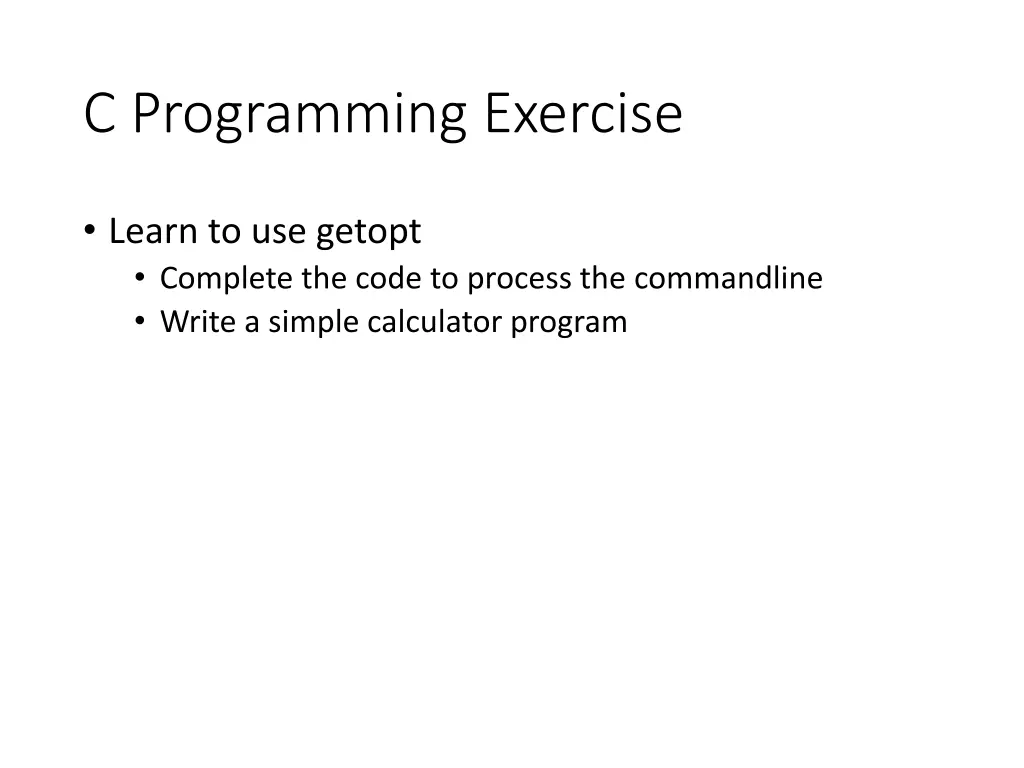 C Programming Exercise

• Learn to use getopt
  • Complete the code to process the commandline
  • Write a simple calculator program